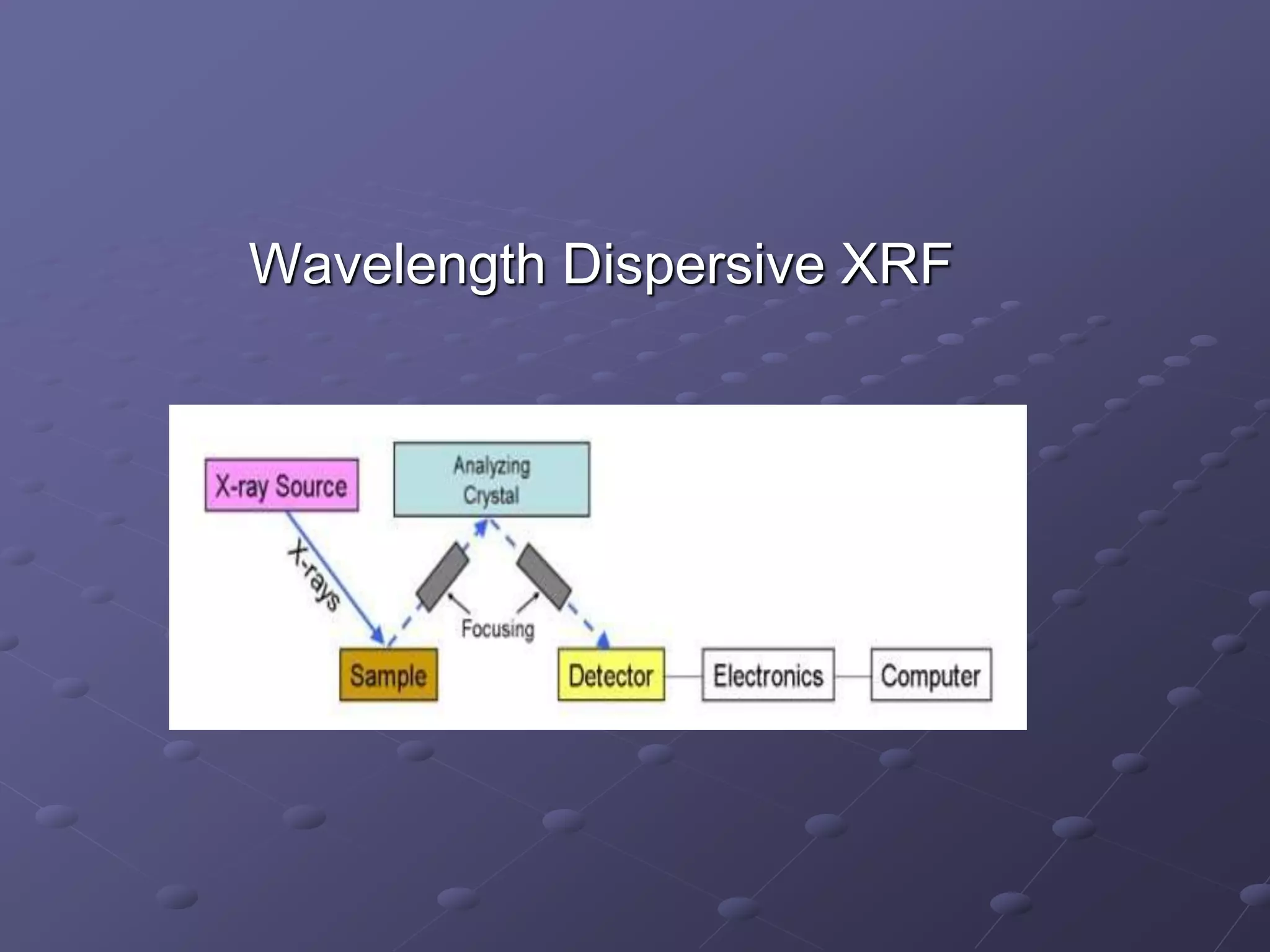 Wavelength Dispersive XRF

X-ray Source

Analyzing Crystal

X-rays

Focusing

Sample

Detector

Electronics

Computer